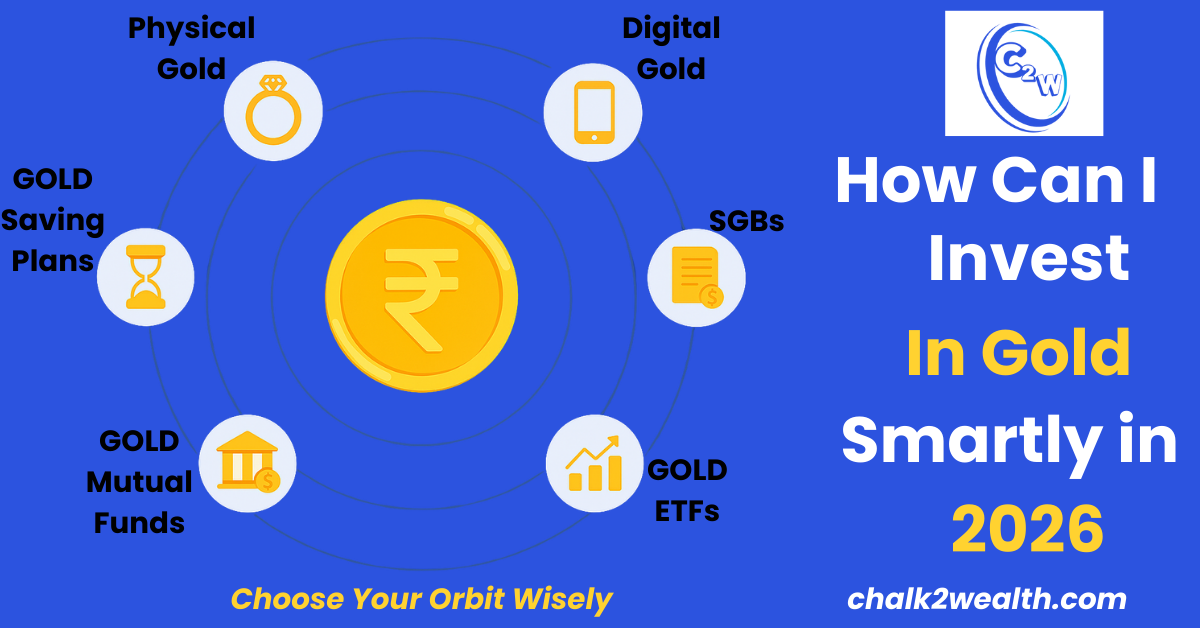 Physical Gold

Digital Gold

GOLD Saving Plans

SGBs

₹

GOLD Mutual Funds

GOLD ETFs

Choose Your Orbit Wisely

C2W

How Can I Invest In Gold Smartly in 2026

chalk2wealth.com